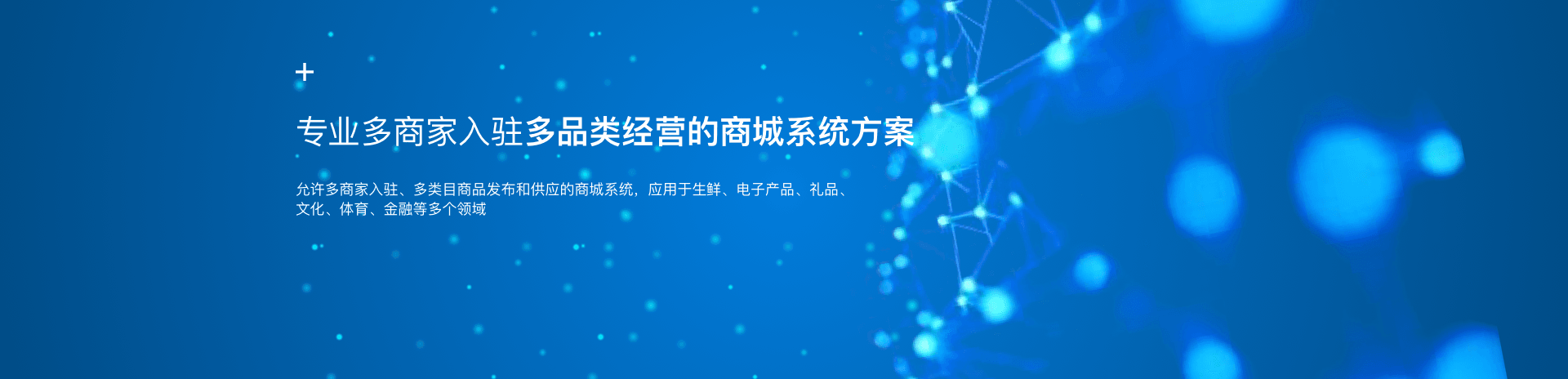 +

专业多商家入驻多品类经营的商城系统方案

允许多商家入驻、多类目商品发布和供应的商城系统，应用于生鲜、电子产品、礼品、文化、体育、金融等多个领域